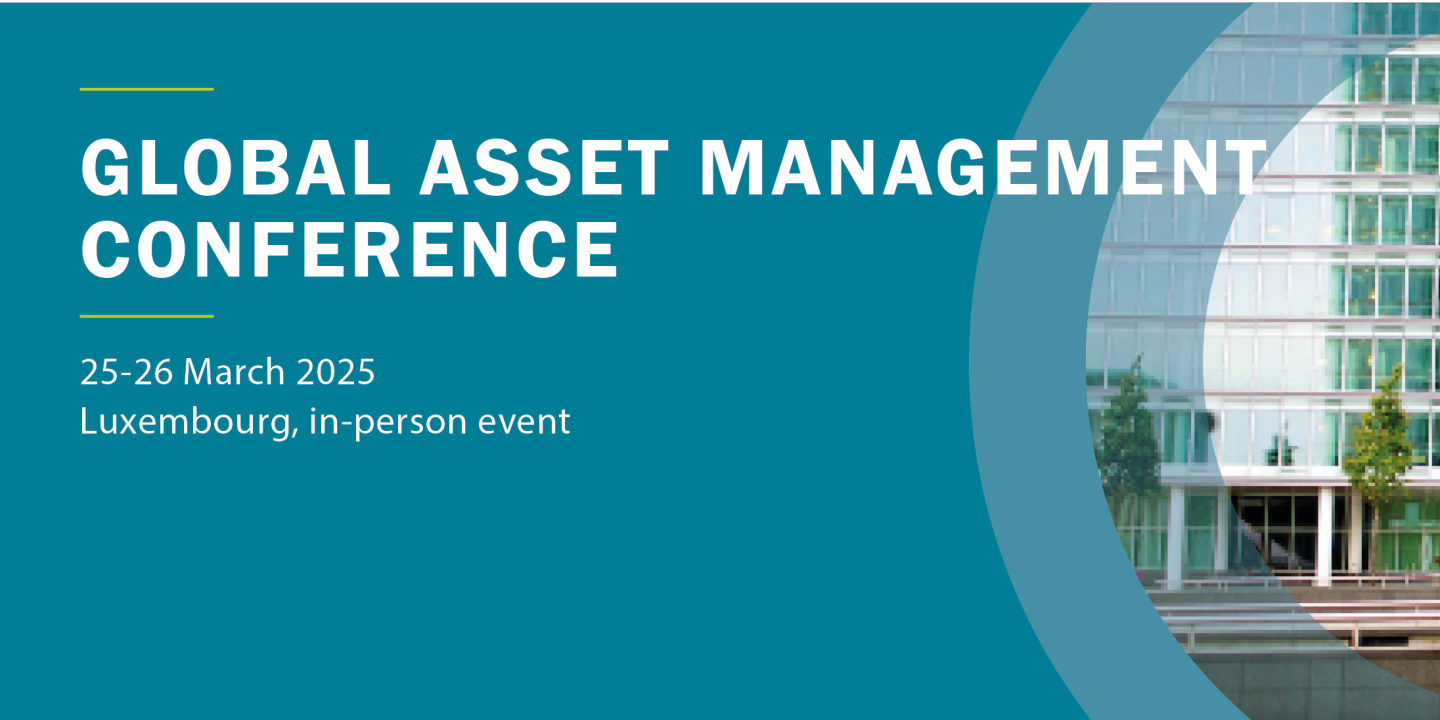 GLOBAL ASSET MANAGEMENT CONFERENCE

25-26 March 2025
Luxembourg, in-person event